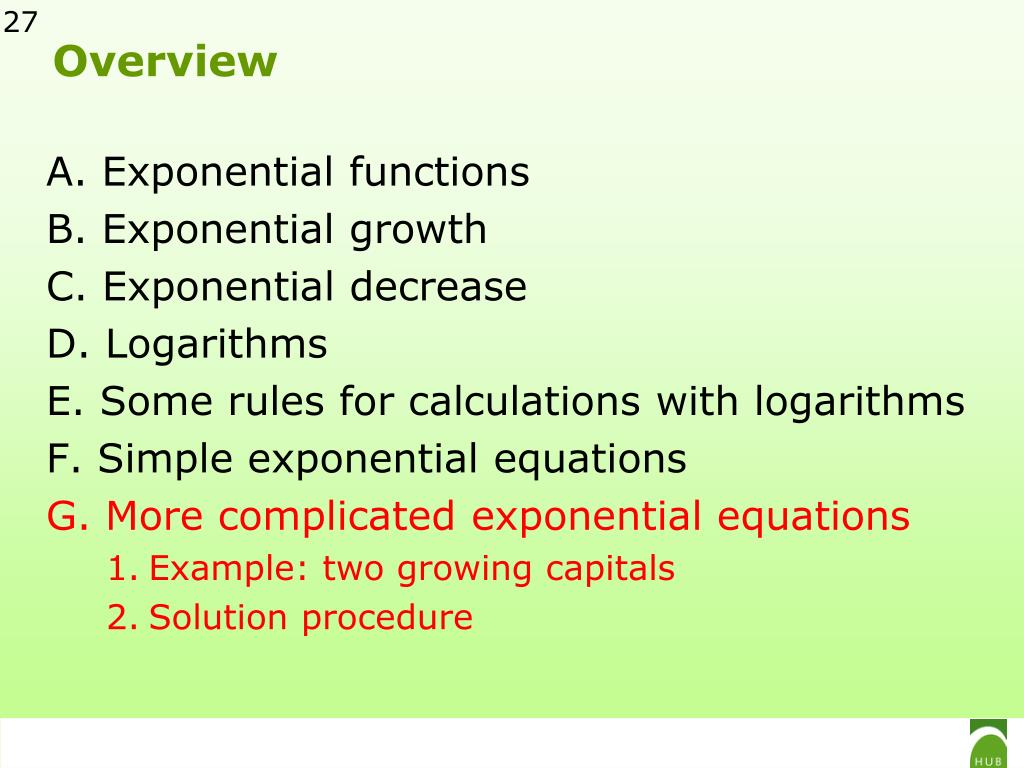 27

Overview

A. Exponential functions
B. Exponential growth
C. Exponential decrease
D. Logarithms
E. Some rules for calculations with logarithms
F. Simple exponential equations
G. More complicated exponential equations
1. Example: two growing capitals
2. Solution procedure

HUB